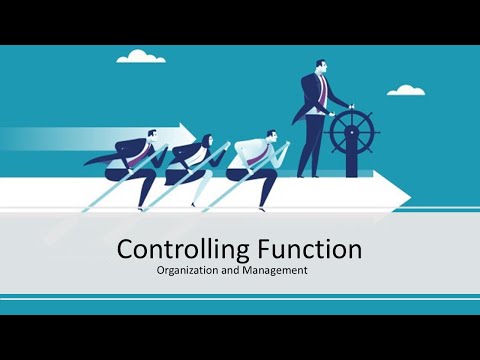 Controlling Function
Organization and Management